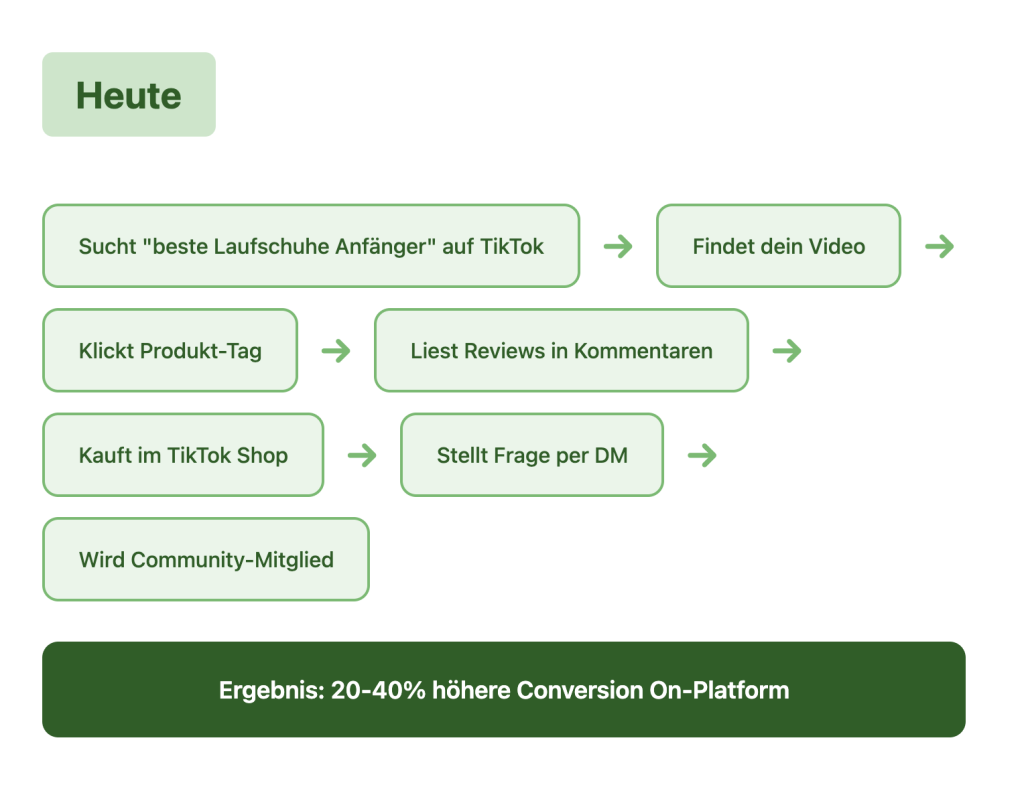 Heute

Sucht "beste Laufschuhe Anfänger" auf TikTok → Findet dein Video →

Klickt Produkt-Tag → Liest Reviews in Kommentaren →

Kauft im TikTok Shop → Stellt Frage per DM →

Wird Community-Mitglied

Ergebnis: 20-40% höhere Conversion On-Platform